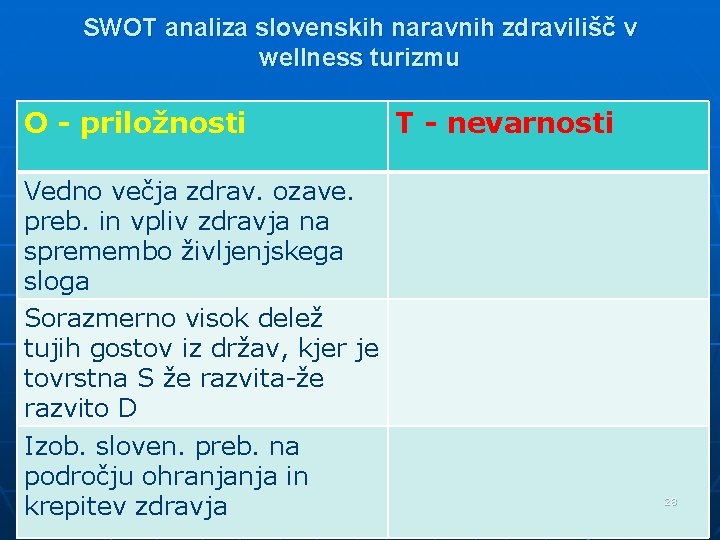 SWOT analiza slovenskih naravnih zdravilišč v wellness turizmu

| O - priložnosti | T - nevarnosti |
|---|---|
| Vedno večja zdrav. ozave. preb. in vpliv zdravja na spremembo življenjskega sloga | |
| Sorazmerno visok delež tujih gostov iz držav, kjer je tovrstna S že razvita-že razvito D | |
| Izob. sloven. preb. na področju ohranjanja in krepitev zdravja | |

28